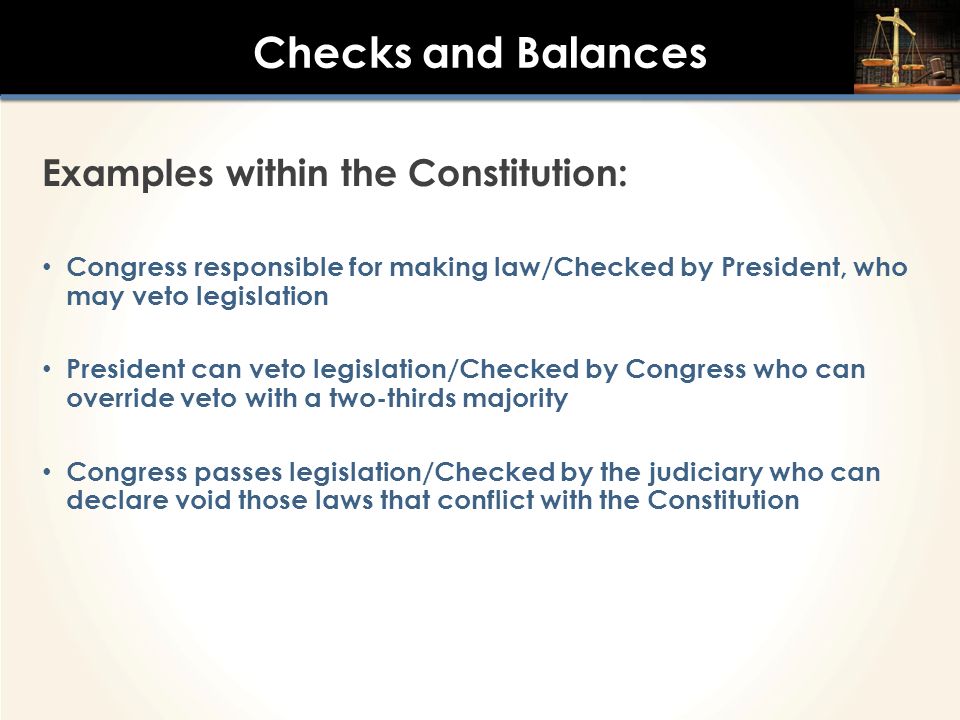 Checks and Balances

Examples within the Constitution:

• Congress responsible for making law/Checked by President, who may veto legislation

• President can veto legislation/Checked by Congress who can override veto with a two-thirds majority

• Congress passes legislation/Checked by the judiciary who can declare void those laws that conflict with the Constitution